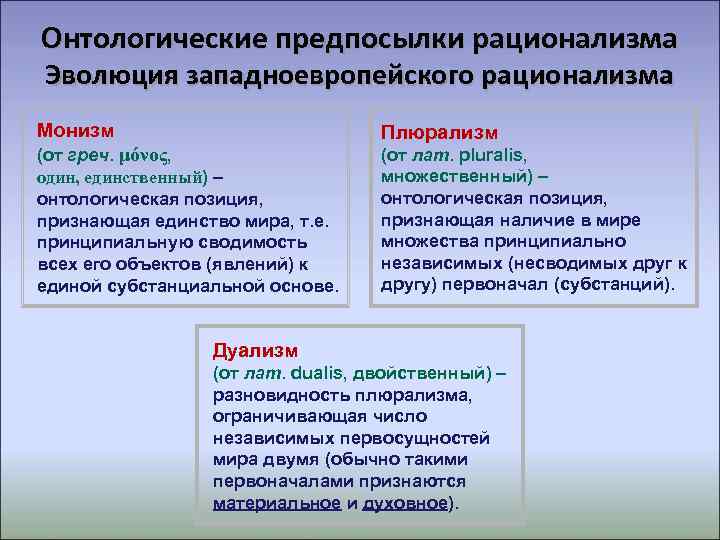 Онтологические предпосылки рационализма
Эволюция западноевропейского рационализма

Монизм
(от греч. μόνος, один, единственный) – онтологическая позиция, признающая единство мира, т.е. принципиальную сводимость всех его объектов (явлений) к единой субстанциальной основе.

Плюрализм
(от лат. pluralis, множественный) – онтологическая позиция, признающая наличие в мире множества принципиально независимых (несводимых друг к другу) первоначал (субстанций).

Дуализм
(от лат. dualis, двойственный) – разновидность плюрализма, ограничивающая число независимых первосущностей мира двумя (обычно такими первоначалами признаются материальное и духовное).